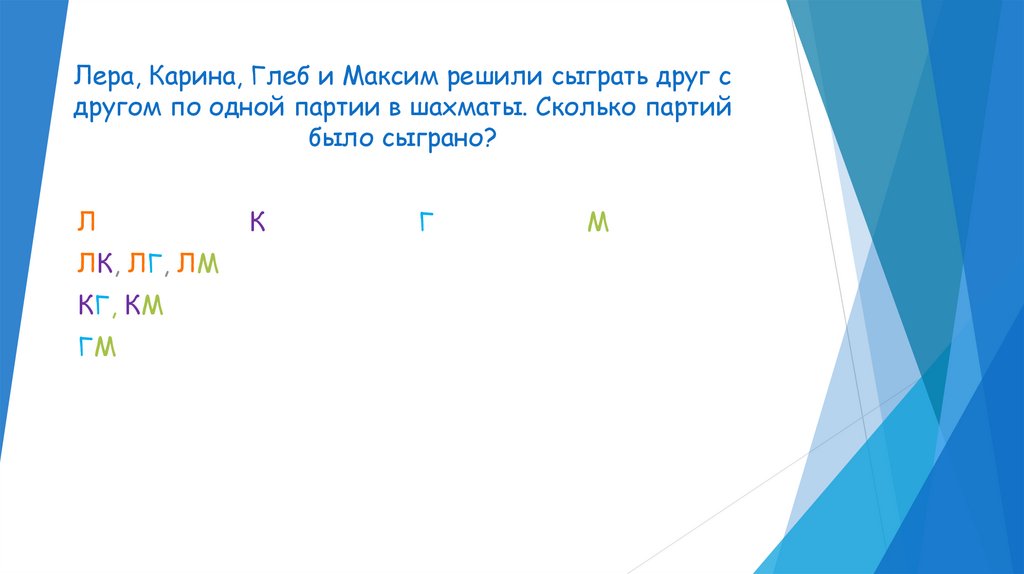 Лера, Карина, Глеб и Максим решили сыграть друг с другом по одной партии в шахматы. Сколько партий было сыграно?

Л К Г М

ЛК, ЛГ, ЛМ

КГ, КМ

ГМ